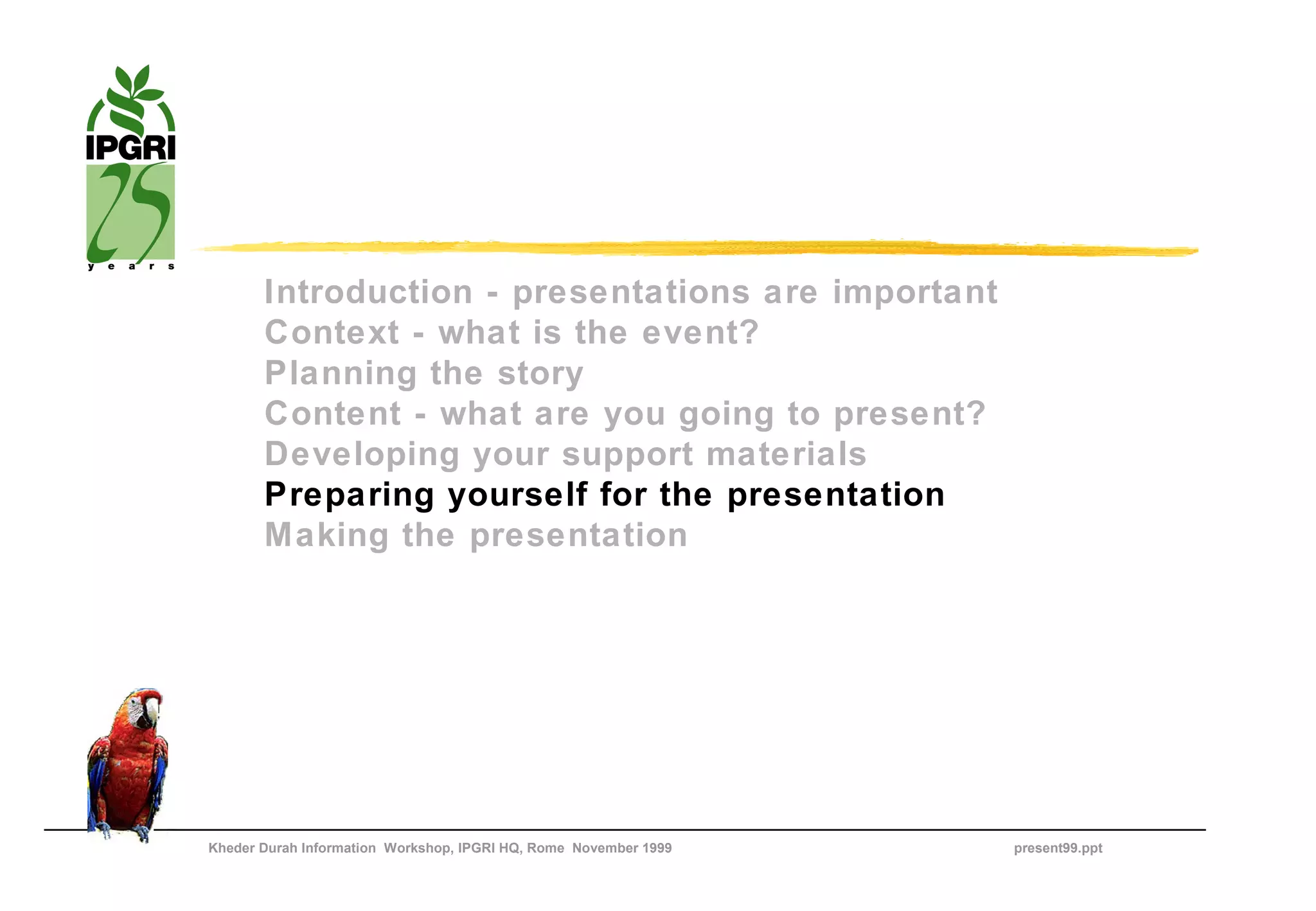 IPGRI
25
years

Introduction - presentations are important
Context - what is the event?
Planning the story
Content - what are you going to present?
Developing your support materials
Preparing yourself for the presentation
Making the presentation

Kheder Durah Information Workshop, IPGRI HQ, Rome November 1999

present99.ppt